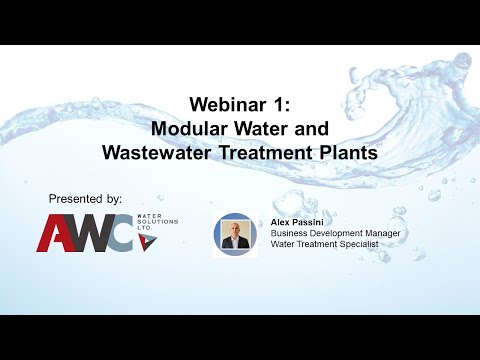 Webinar 1:
Modular Water and Wastewater Treatment Plants

Presented by:

AWC WATER SOLUTIONS LTD.

Alex Passini
Business Development Manager
Water Treatment Specialist